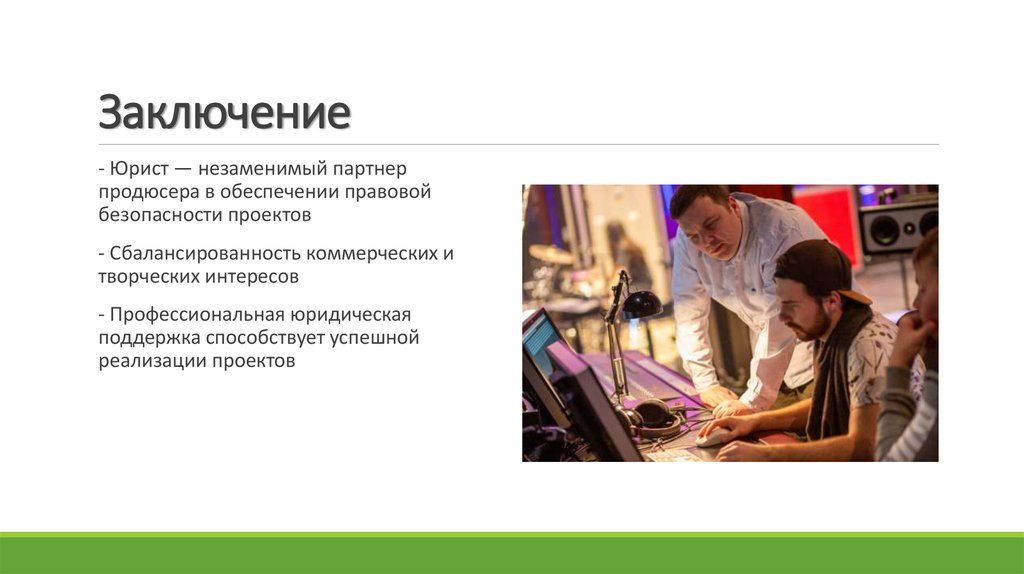 Заключение

- Юрист — незаменимый партнер продюсера в обеспечении правовой безопасности проектов

- Сбалансированность коммерческих и творческих интересов

- Профессиональная юридическая поддержка способствует успешной реализации проектов